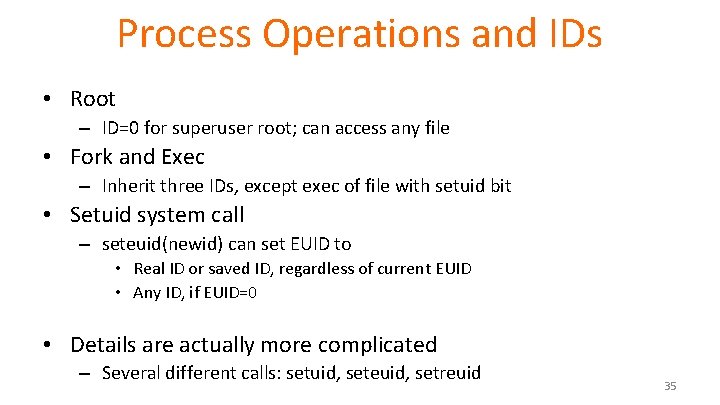 Process Operations and IDs

• Root
– ID=0 for superuser root; can access any file

• Fork and Exec
– Inherit three IDs, except exec of file with setuid bit

• Setuid system call
– seteuid(newid) can set EUID to
• Real ID or saved ID, regardless of current EUID
• Any ID, if EUID=0

• Details are actually more complicated
– Several different calls: setuid, seteuid, setreuid

35